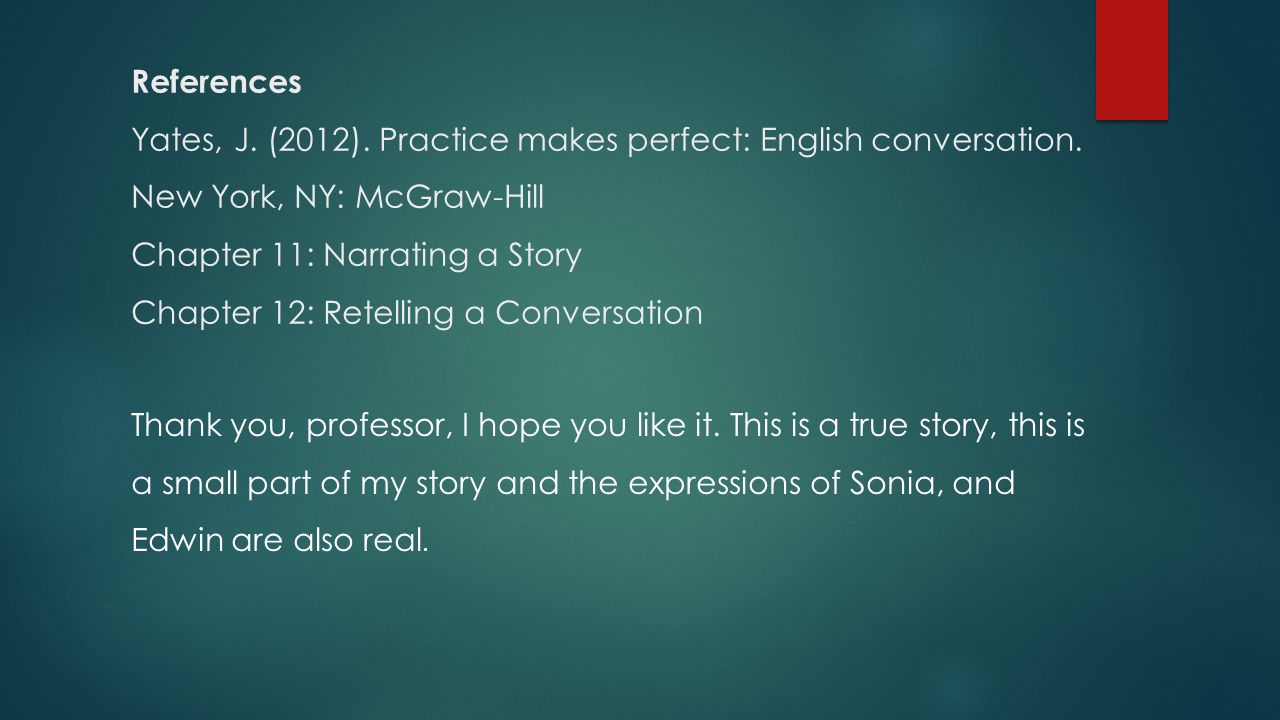 References
Yates, J. (2012). Practice makes perfect: English conversation. New York, NY: McGraw-Hill
Chapter 11: Narrating a Story
Chapter 12: Retelling a Conversation

Thank you, professor, I hope you like it. This is a true story, this is a small part of my story and the expressions of Sonia, and Edwin are also real.